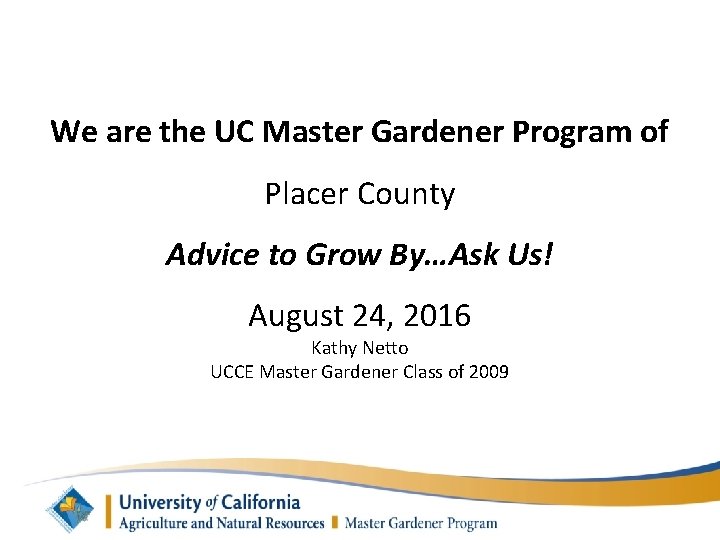 We are the UC Master Gardener Program of

Placer County

Advice to Grow By…Ask Us!

August 24, 2016
Kathy Netto
UCCE Master Gardener Class of 2009

University of California
Agriculture and Natural Resources | Master Gardener Program